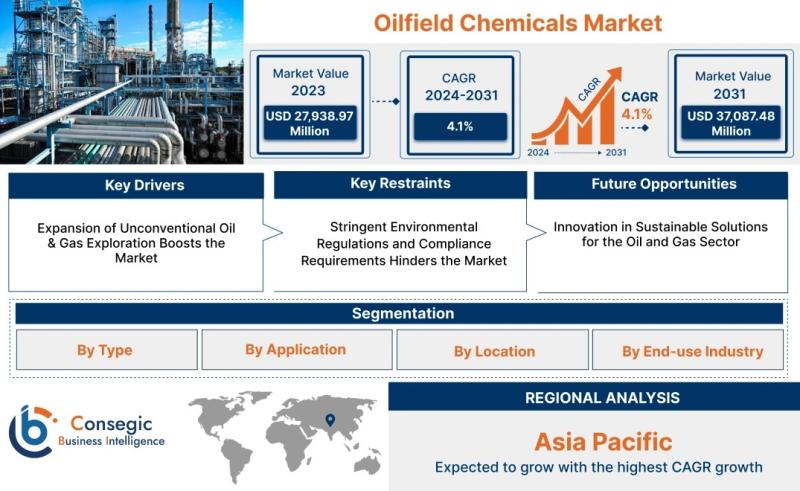 Oilfield Chemicals Market

Market Value 2023
USD 27,938.97 Million

CAGR 2024-2031
4.1%

CAGR
CAGR 4.1%
2024
2031

Market Value 2031
USD 37,087.48 Million

Key Drivers
Expansion of Unconventional Oil & Gas Exploration Boosts the Market

Key Restraints
Stringent Environmental Regulations and Compliance Requirements Hinders the Market

Future Opportunities
Innovation in Sustainable Solutions for the Oil and Gas Sector

Segmentation
By Type
By Application
By Location
By End-use Industry

Consegic
Business Intelligence

REGIONAL ANALYSIS
Asia Pacific
Expected to grow with the highest CAGR growth